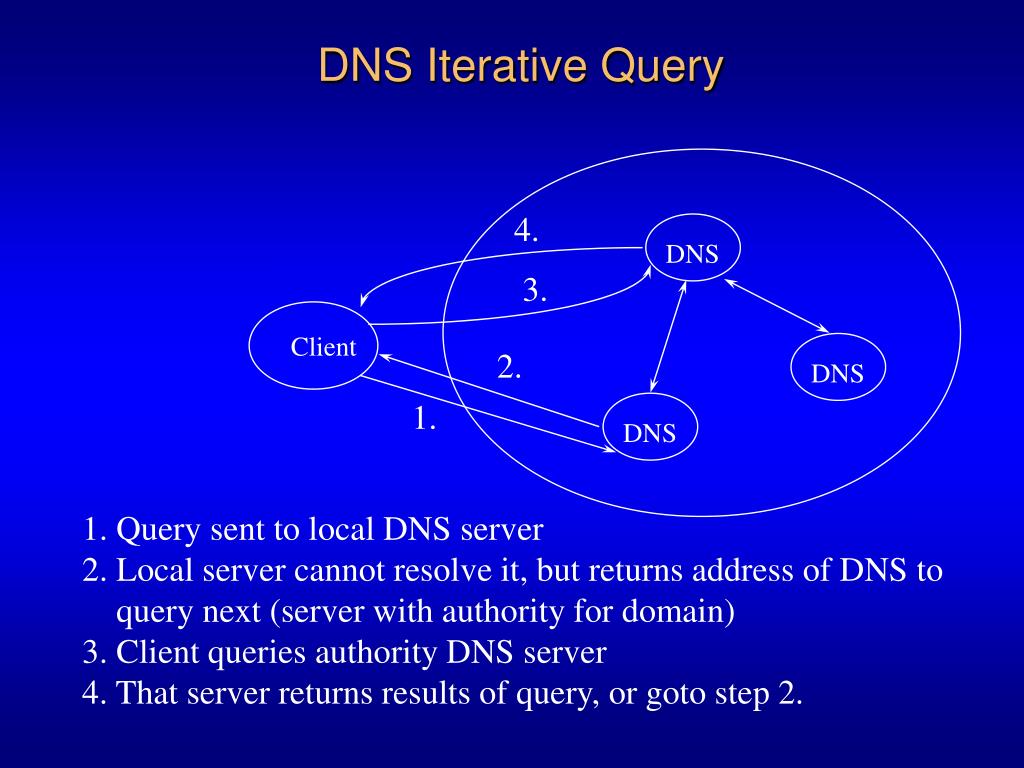 DNS Iterative Query

4.

DNS

3.

Client

2.

DNS

1.

DNS

1. Query sent to local DNS server
2. Local server cannot resolve it, but returns address of DNS to query next (server with authority for domain)
3. Client queries authority DNS server
4. That server returns results of query, or goto step 2.